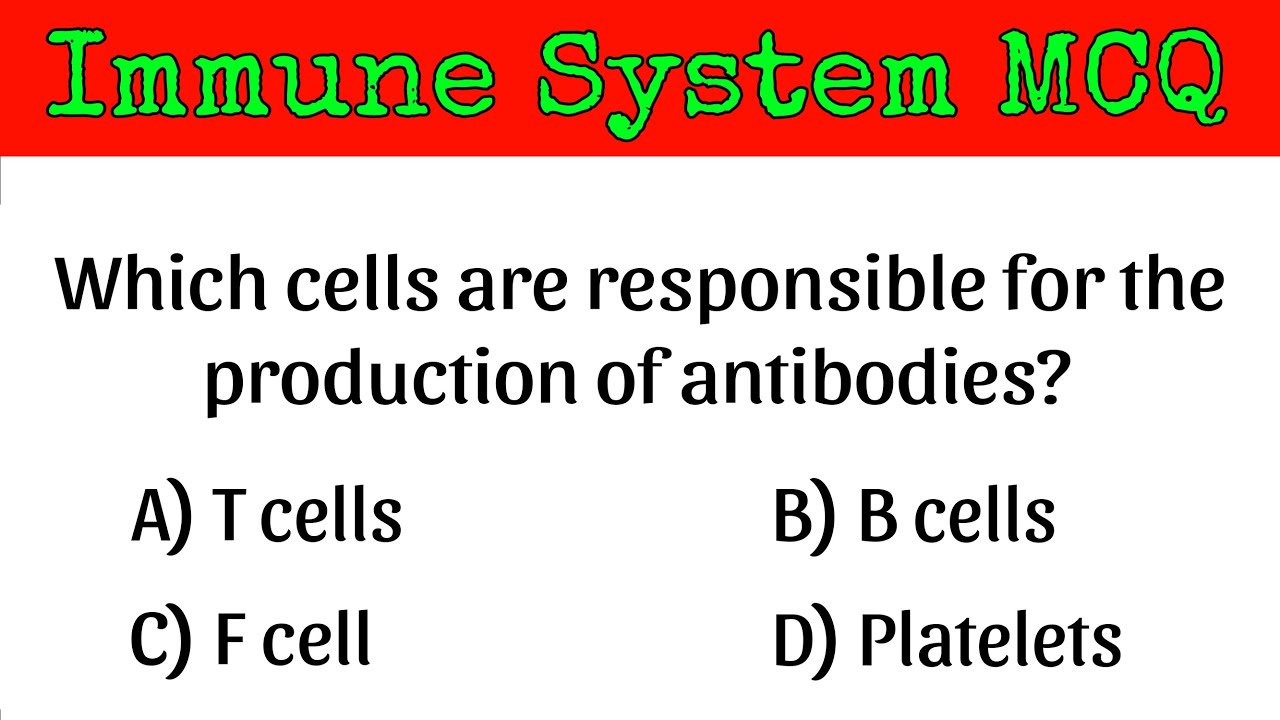 Immune System MCQ

Which cells are responsible for the production of antibodies?

A) T cells

B) B cells

C) F cell

D) Platelets